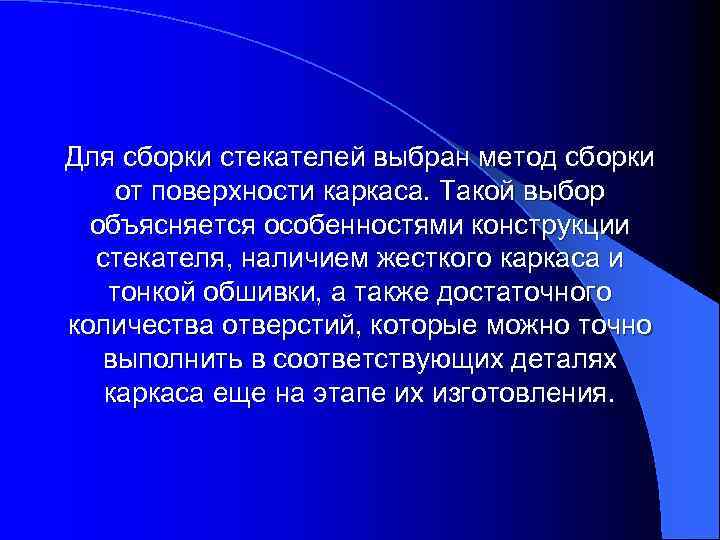 Для сборки стекателей выбран метод сборки от поверхности каркаса. Такой выбор объясняется особенностями конструкции стекателя, наличием жесткого каркаса и тонкой обшивки, а также достаточного количества отверстий, которые можно точно выполнить в соответствующих деталях каркаса еще на этапе их изготовления.